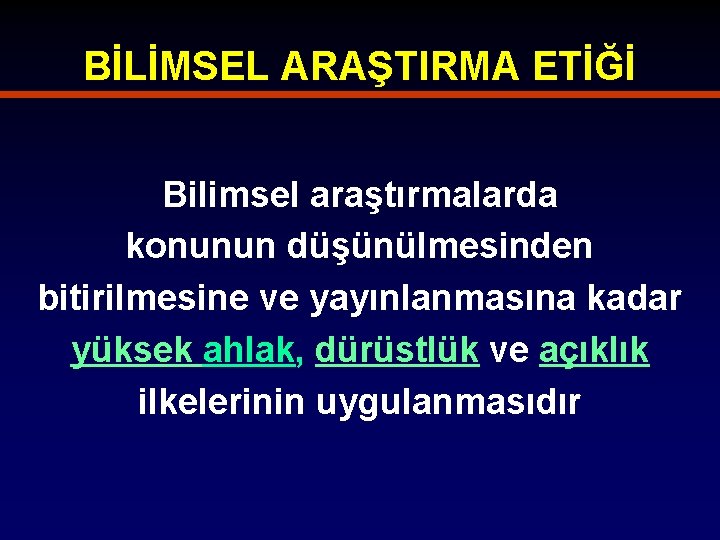 BİLİMSEL ARAŞTIRMA ETİĞİ

Bilimsel araştırmalarda konunun düşünülmesinden bitirilmesine ve yayınlanmasına kadar yüksek ahlak, dürüstlük ve açıklık ilkelerinin uygulanmasıdır